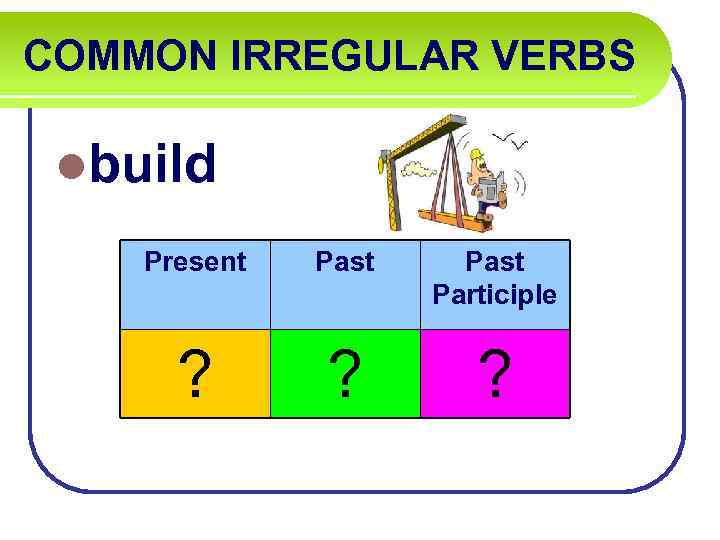 COMMON IRREGULAR VERBS

build

| Present | Past | Past Participle |
|---|---|---|
| ? | ? | ? |